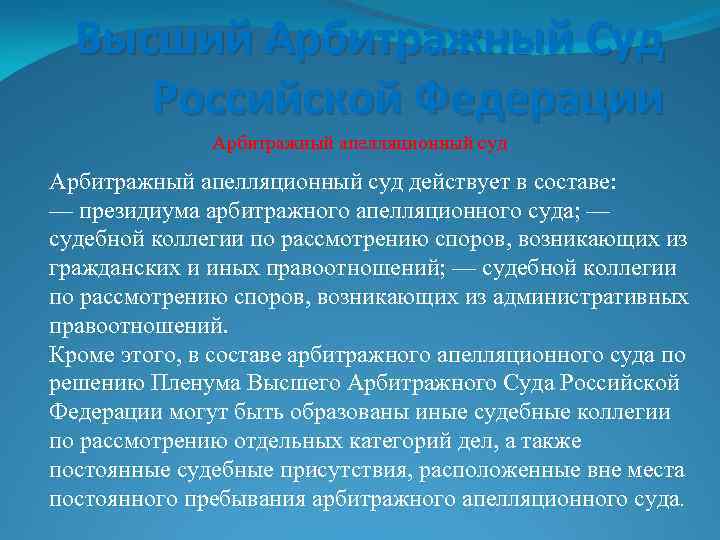 Высший Арбитражный Суд Российской Федерации

Арбитражный апелляционный суд

Арбитражный апелляционный суд действует в составе: — президиума арбитражного апелляционного суда; — судебной коллегии по рассмотрению споров, возникающих из гражданских и иных правоотношений; — судебной коллегии по рассмотрению споров, возникающих из административных правоотношений.
Кроме этого, в составе арбитражного апелляционного суда по решению Пленума Высшего Арбитражного Суда Российской Федерации могут быть образованы иные судебные коллегии по рассмотрению отдельных категорий дел, а также постоянные судебные присутствия, расположенные вне места постоянного пребывания арбитражного апелляционного суда.